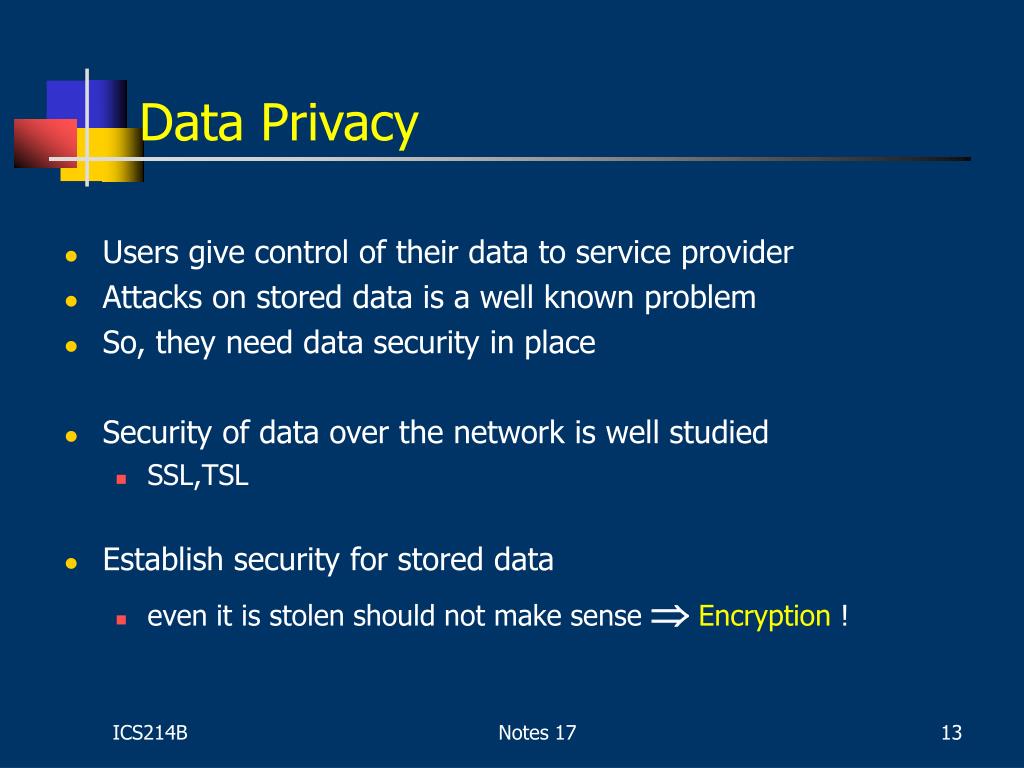 Data Privacy

- Users give control of their data to service provider
- Attacks on stored data is a well known problem
- So, they need data security in place

- Security of data over the network is well studied
  - SSL,TSL

- Establish security for stored data
  - even it is stolen should not make sense $\Rightarrow$ Encryption !

ICS214B Notes 17 13